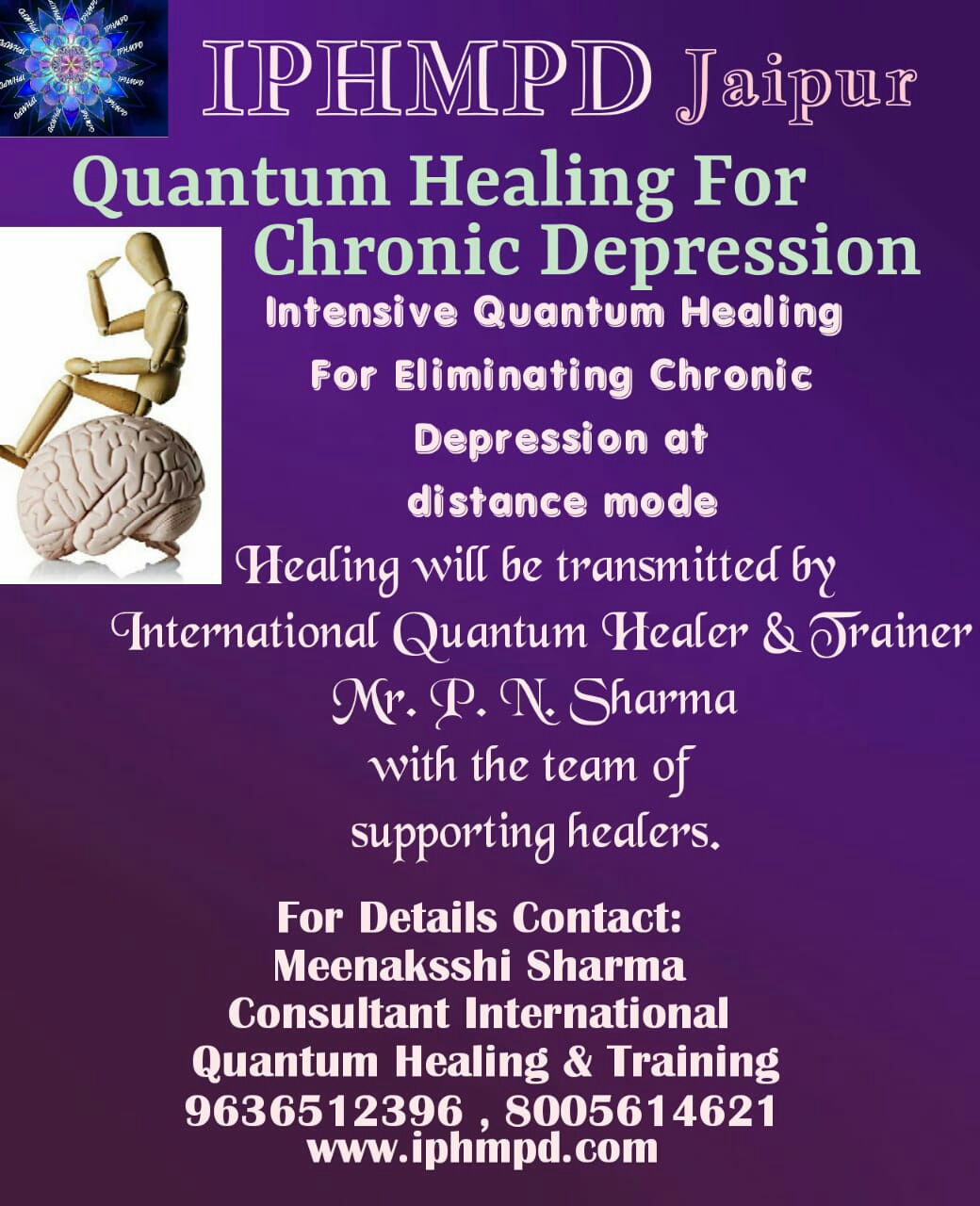 IPHMPD Jaipur

Quantum Healing For Chronic Depression

Intensive Quantum Healing For Eliminating Chronic Depression at distance mode

Healing will be transmitted by International Quantum Healer & Trainer Mr. P. N. Sharma with the team of supporting healers.

For Details Contact:
Meenaksshi Sharma
Consultant International Quantum Healing & Training
9636512396 , 8005614621
www.iphmpd.com